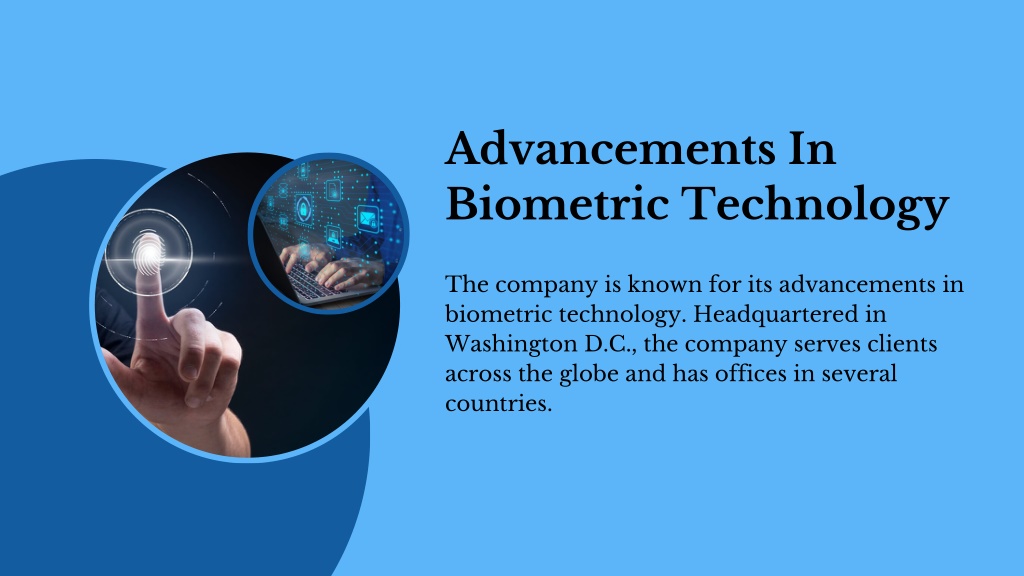 Advancements In Biometric Technology

The company is known for its advancements in biometric technology. Headquartered in Washington D.C., the company serves clients across the globe and has offices in several countries.